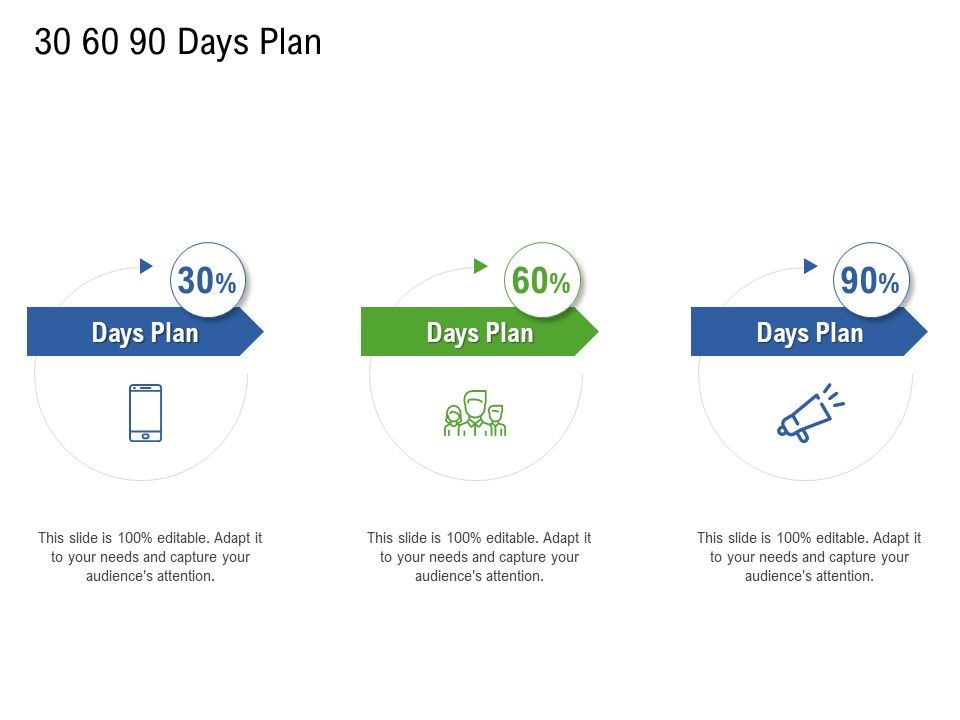 30 60 90 Days Plan

30%

Days Plan

This slide is 100% editable. Adapt it to your needs and capture your audience's attention.

60%

Days Plan

This slide is 100% editable. Adapt it to your needs and capture your audience's attention.

90%

Days Plan

This slide is 100% editable. Adapt it to your needs and capture your audience's attention.